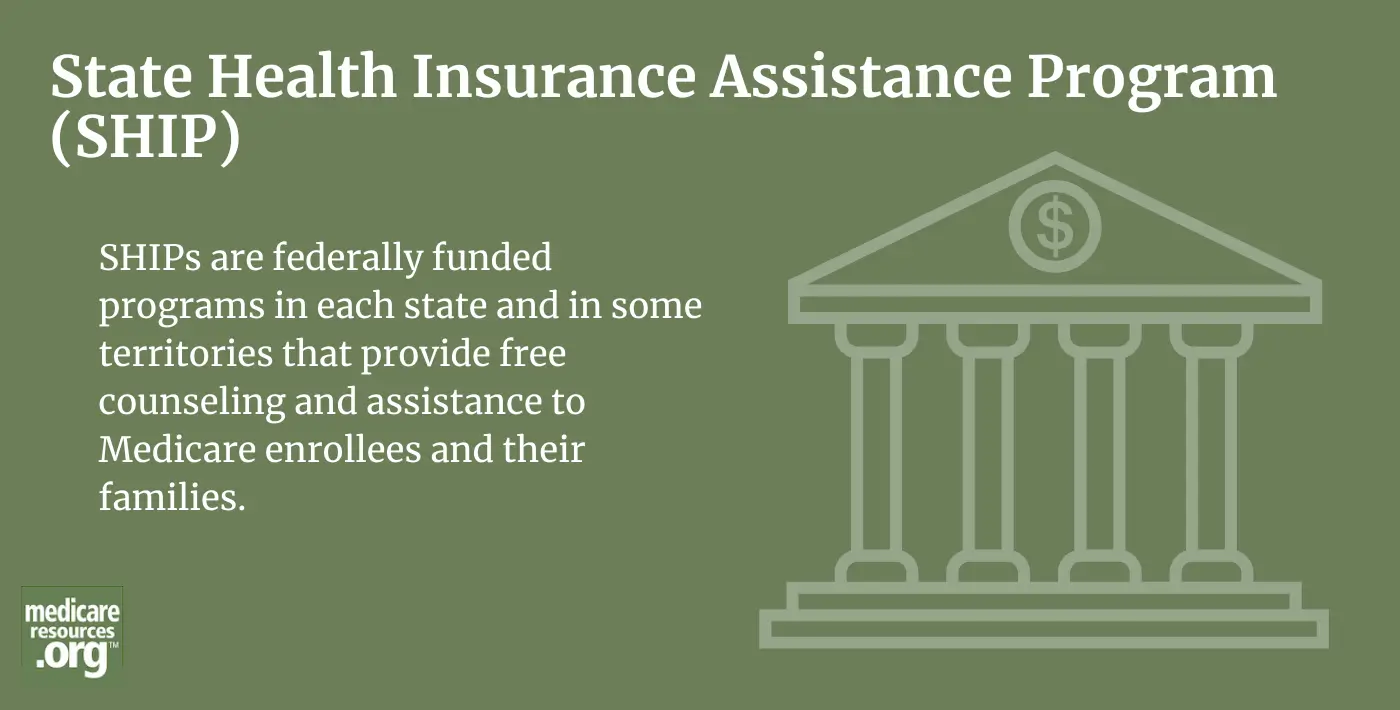 State Health Insurance Assistance Program (SHIP)

SHIPs are federally funded programs in each state and in some territories that provide free counseling and assistance to Medicare enrollees and their families.

$

medicare resources .org™